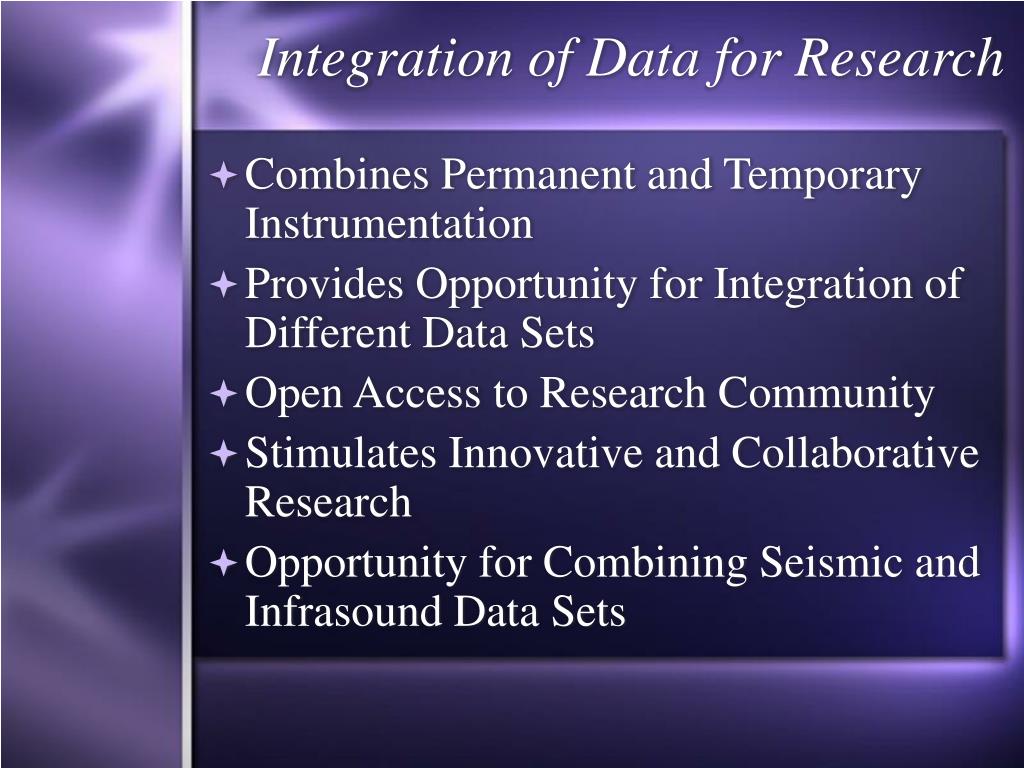 Integration of Data for Research

Combines Permanent and Temporary Instrumentation

Provides Opportunity for Integration of Different Data Sets

Open Access to Research Community

Stimulates Innovative and Collaborative Research

Opportunity for Combining Seismic and Infrasound Data Sets